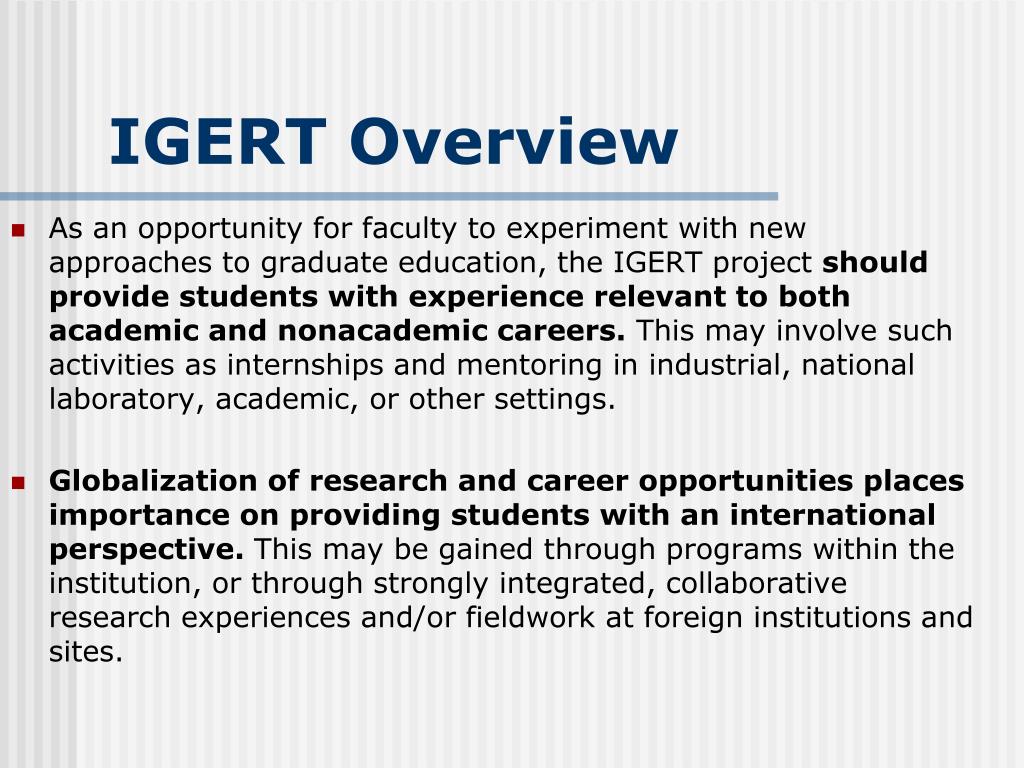 IGERT Overview

As an opportunity for faculty to experiment with new approaches to graduate education, the IGERT project should provide students with experience relevant to both academic and nonacademic careers. This may involve such activities as internships and mentoring in industrial, national laboratory, academic, or other settings.

Globalization of research and career opportunities places importance on providing students with an international perspective. This may be gained through programs within the institution, or through strongly integrated, collaborative research experiences and/or fieldwork at foreign institutions and sites.